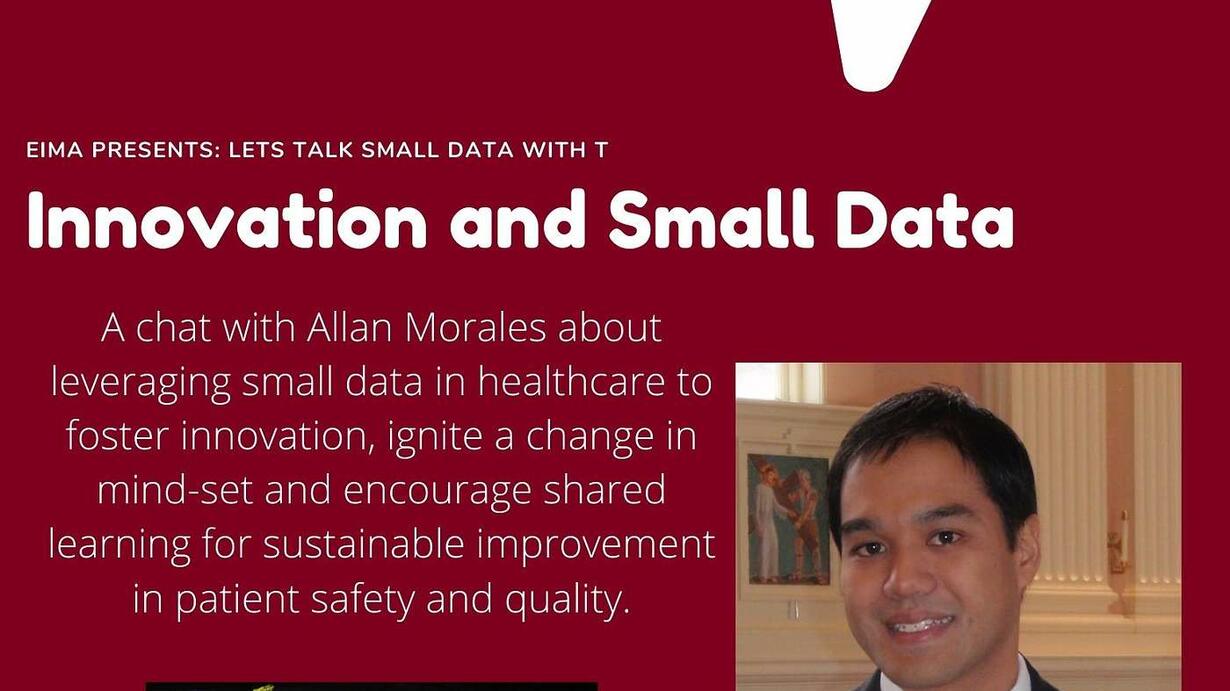 EIMA PRESENTS: LETS TALK SMALL DATA WITH T

Innovation and Small Data

A chat with Allan Morales about leveraging small data in healthcare to foster innovation, ignite a change in mind-set and encourage shared learning for sustainable improvement in patient safety and quality.